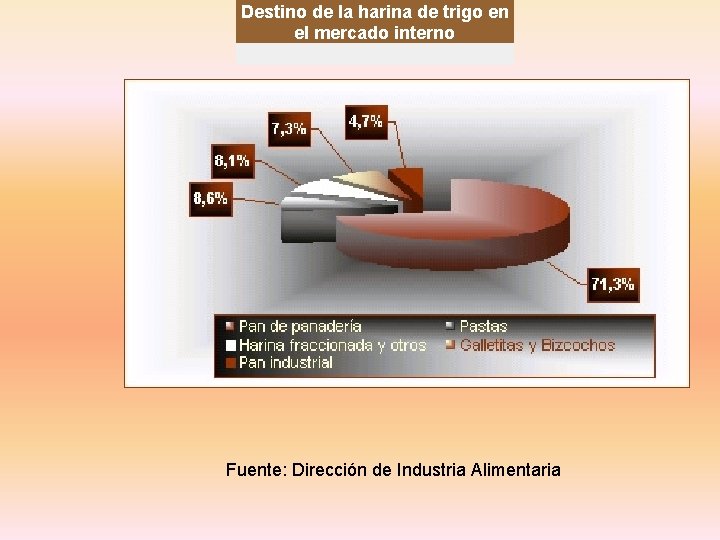 Destino de la harina de trigo en el mercado interno

7,3%

4,7%

8,1%

8,6%

71,3%

Pan de panadería
Pastas
Harina fraccionada y otros
Galletitas y Bizcochos
Pan industrial

Fuente: Dirección de Industria Alimentaria